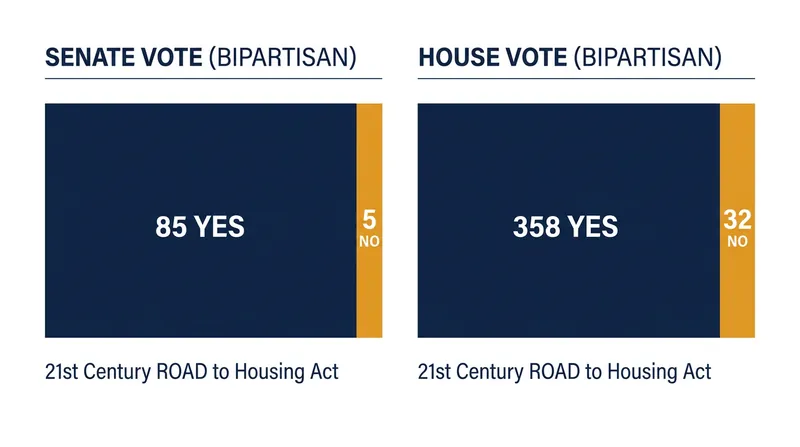 SENATE VOTE (BIPARTISAN)

85 YES

5
NO

21st Century ROAD to Housing Act

HOUSE VOTE (BIPARTISAN)

358 YES

32
NO

21st Century ROAD to Housing Act